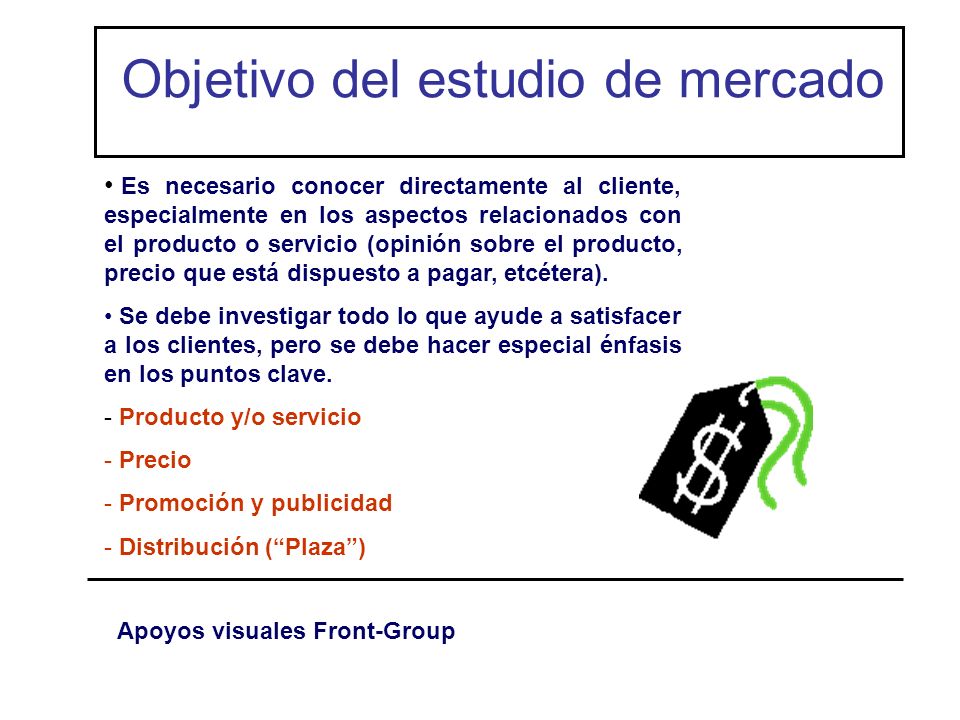 Objetivo del estudio de mercado

• Es necesario conocer directamente al cliente, especialmente en los aspectos relacionados con el producto o servicio (opinión sobre el producto, precio que está dispuesto a pagar, etcétera).

• Se debe investigar todo lo que ayude a satisfacer a los clientes, pero se debe hacer especial énfasis en los puntos clave.

- Producto y/o servicio

- Precio

- Promoción y publicidad

- Distribución (“Plaza”)

$

Apoyos visuales Front-Group